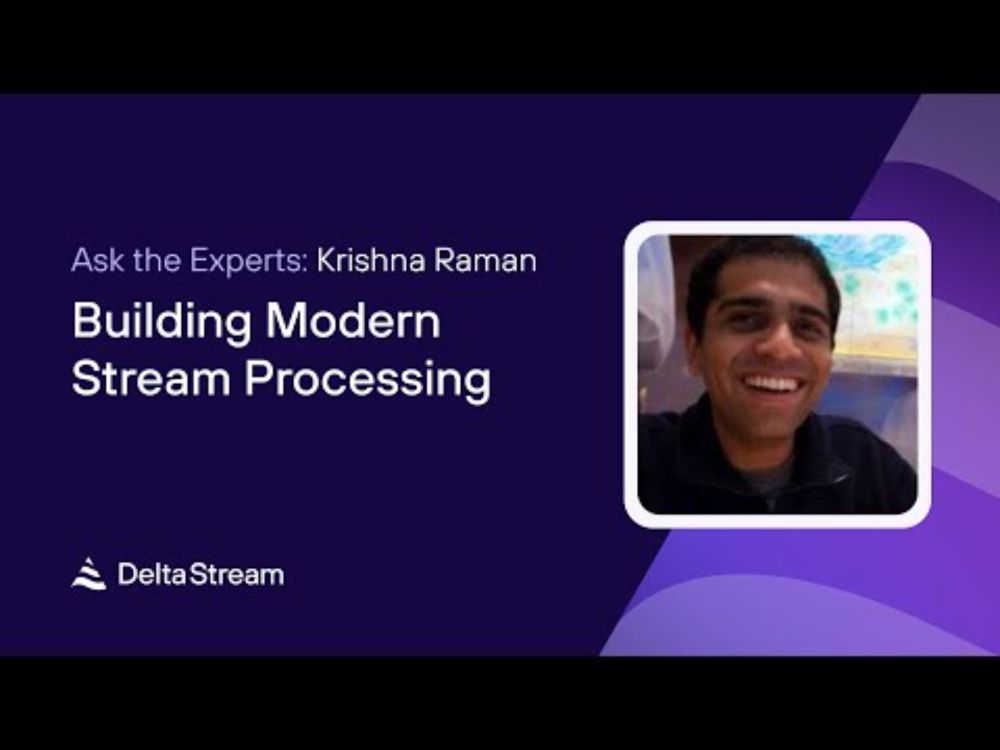 Ask the Experts: Krishna Raman

Building Modern Stream Processing

DeltaStream